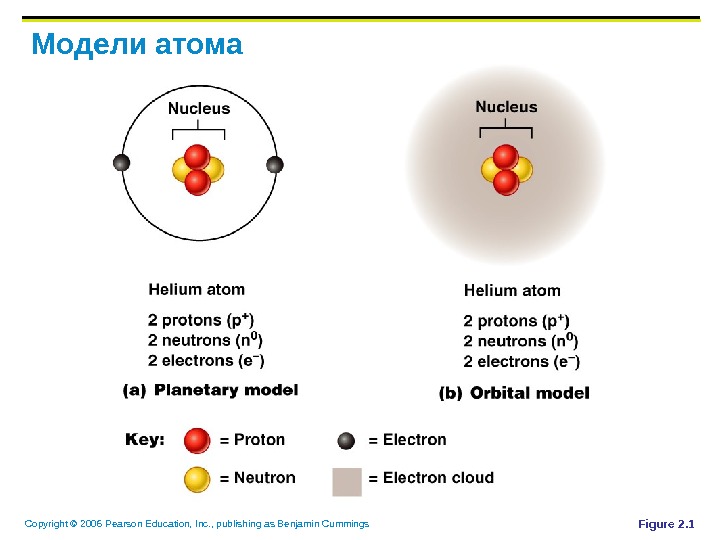 Модели атома

Nucleus

Helium atom

2 protons ($p^+$)
2 neutrons ($n^0$)
2 electrons ($e^-$)

(a) Planetary model

Nucleus

Helium atom

2 protons ($p^+$)
2 neutrons ($n^0$)
2 electrons ($e^-$)

(b) Orbital model

Key: = Proton = Electron
= Neutron = Electron cloud

Copyright © 2006 Pearson Education, Inc., publishing as Benjamin Cummings

Figure 2.1